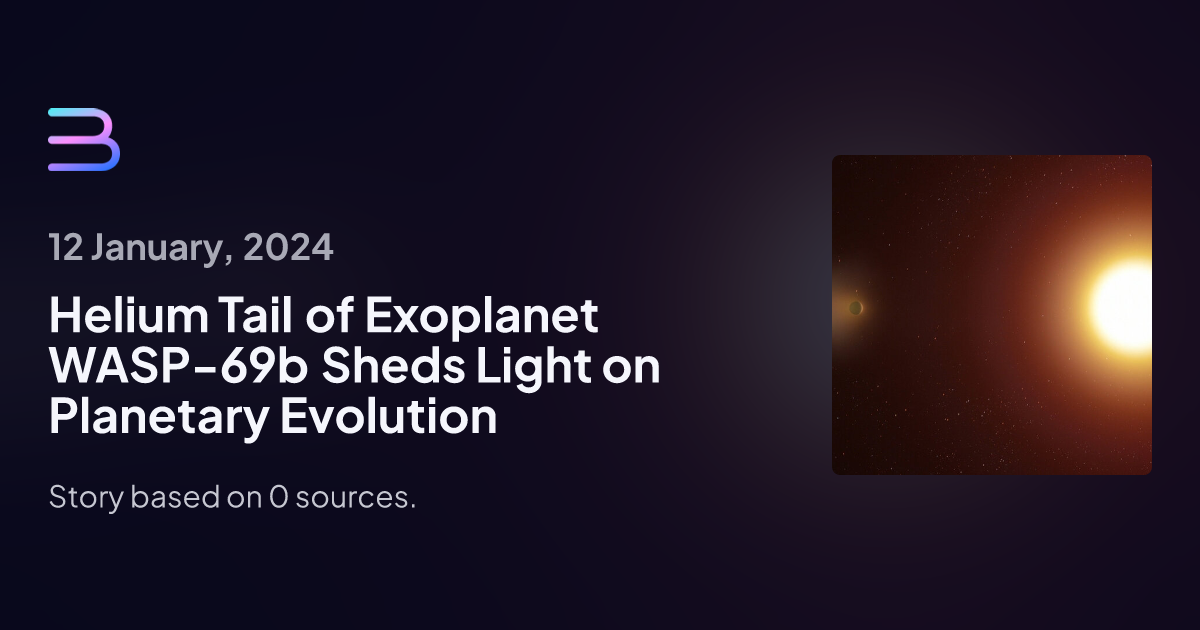 12 January, 2024

Helium Tail of Exoplanet WASP-69b Sheds Light on Planetary Evolution

Story based on 0 sources.